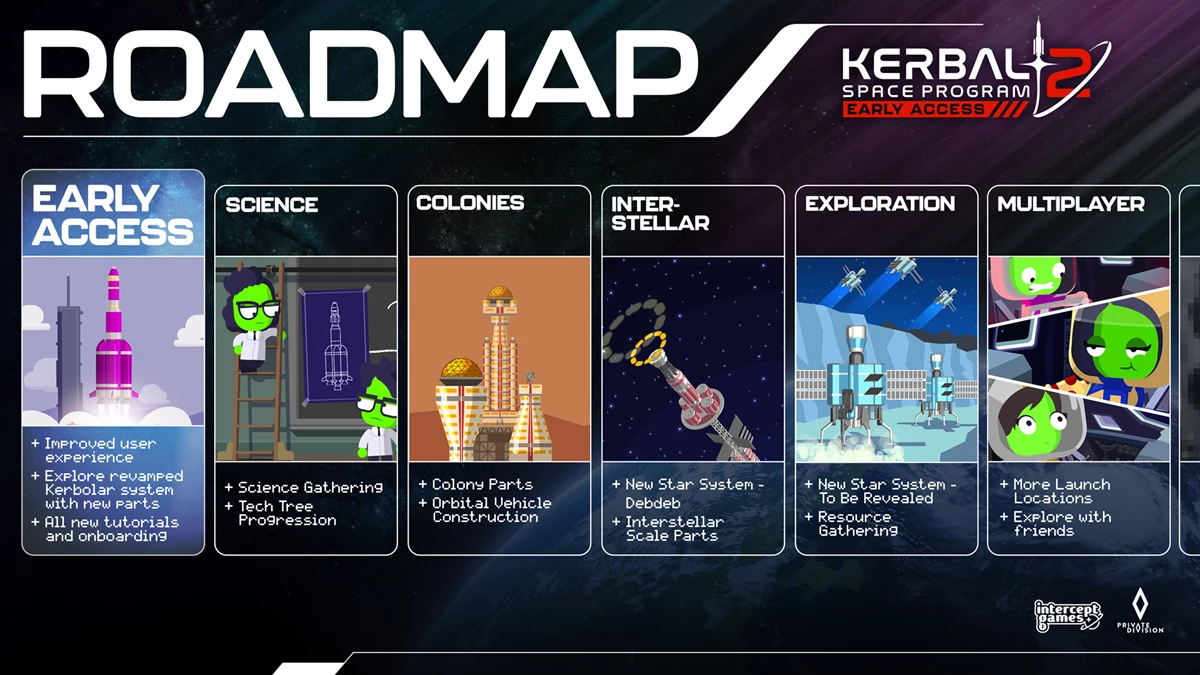 ROADMAP

KERBAL SPACE PROGRAM 2
EARLY ACCESS

EARLY ACCESS

+ Improved user experience
+ Explore revamped Kerbolar system with new parts
+ All new tutorials and onboarding

SCIENCE

+ Science Gathering
+ Tech Tree Progression

COLONIES

+ Colony Parts
+ Orbital Vehicle Construction

INTER-STELLAR

+ New Star System - Debdeb
+ Interstellar Scale Parts

EXPLORATION

+ New Star System - To Be Revealed
+ Resource Gathering

MULTIPLAYER

+ More Launch Locations
+ Explore with friends

intercept games

PRIVATE DIVISION